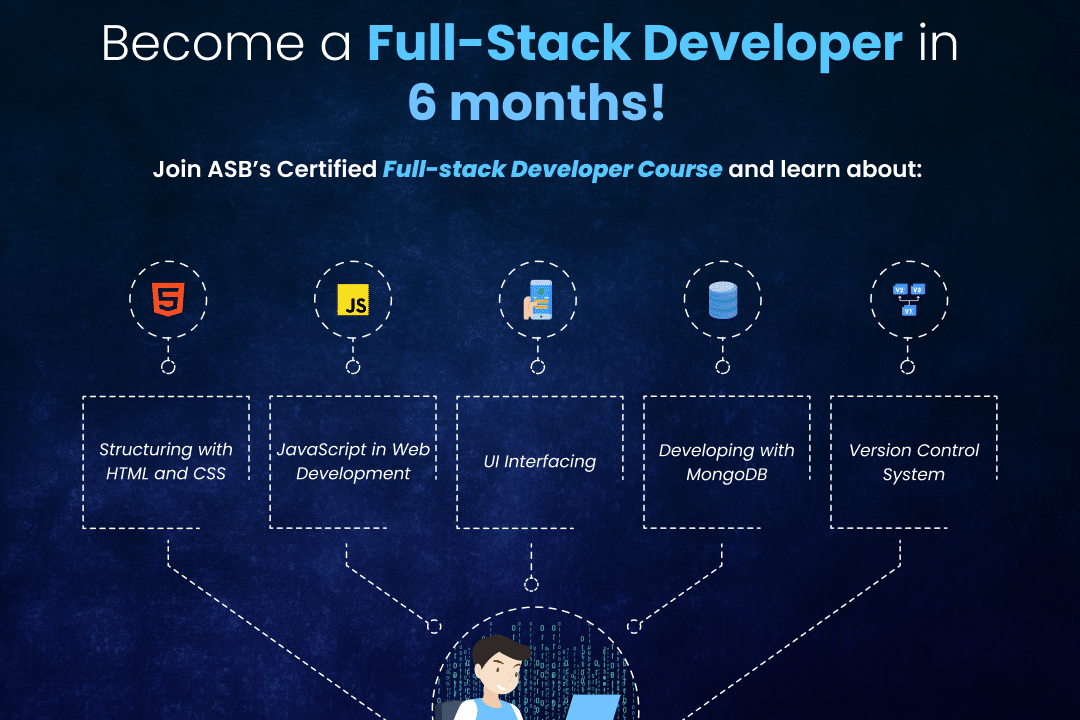 Become a Full-Stack Developer in 6 months!

Join ASB's Certified Full-stack Developer Course and learn about:

5

JS

V2 V2 V1

Structuring with HTML and CSS

JavaScript in Web Development

UI Interfacing

Developing with MongoDB

Version Control System